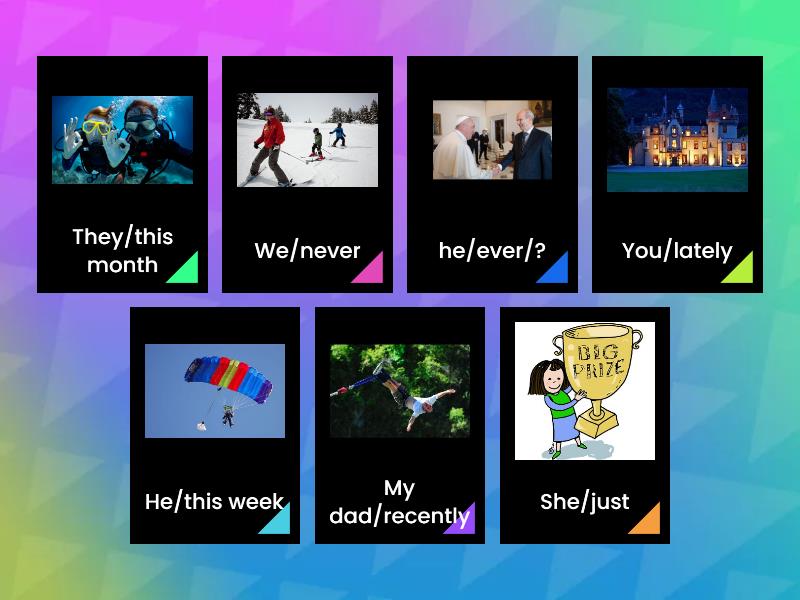 They/this month

We/never

he/ever/?

You/lately

He/this week

My dad/recently

BIG PRIZE

She/just